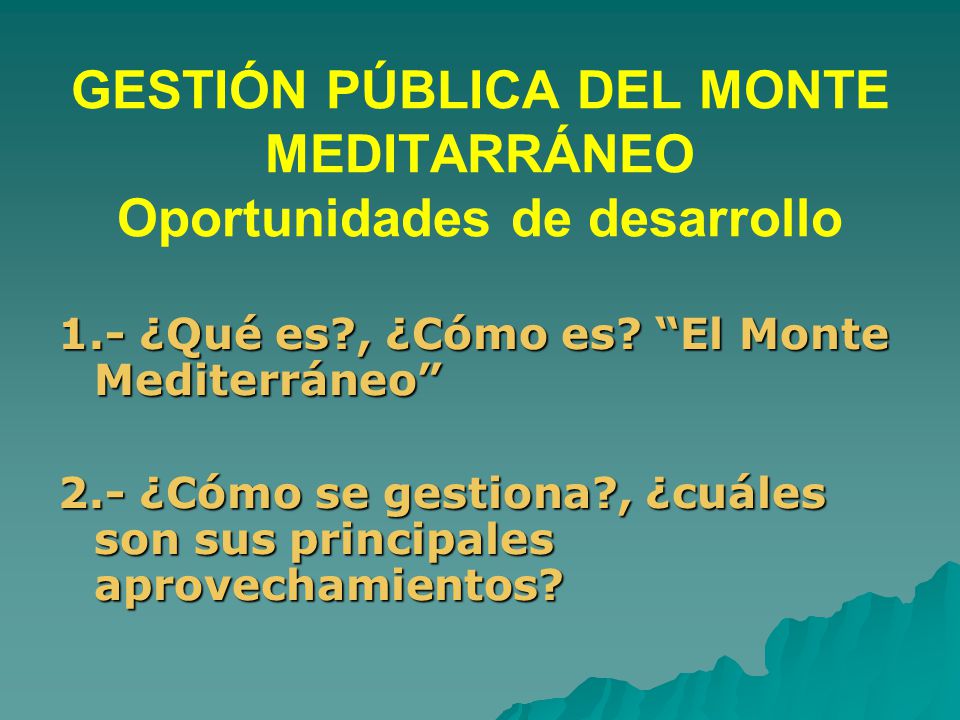 GESTIÓN PÚBLICA DEL MONTE MEDITARRÁNEO
Oportunidades de desarrollo

1.- ¿Qué es?, ¿Cómo es? “El Monte Mediterráneo”

2.- ¿Cómo se gestiona?, ¿cuáles son sus principales aprovechamientos?